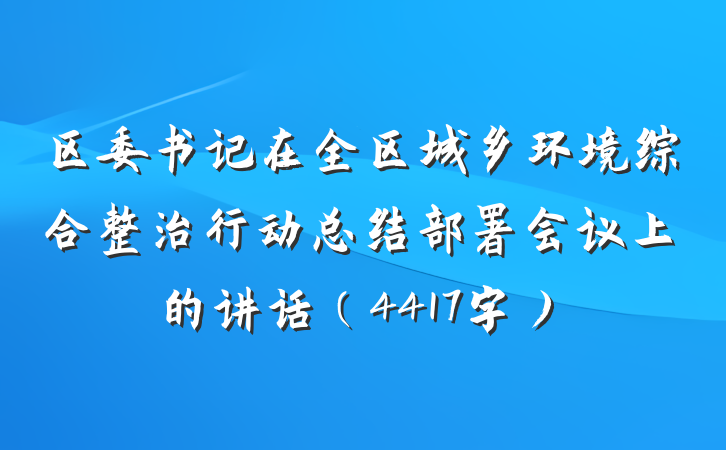 区委书记在全区城乡环境综合整治行动总结部署会议上的讲话（4417字）